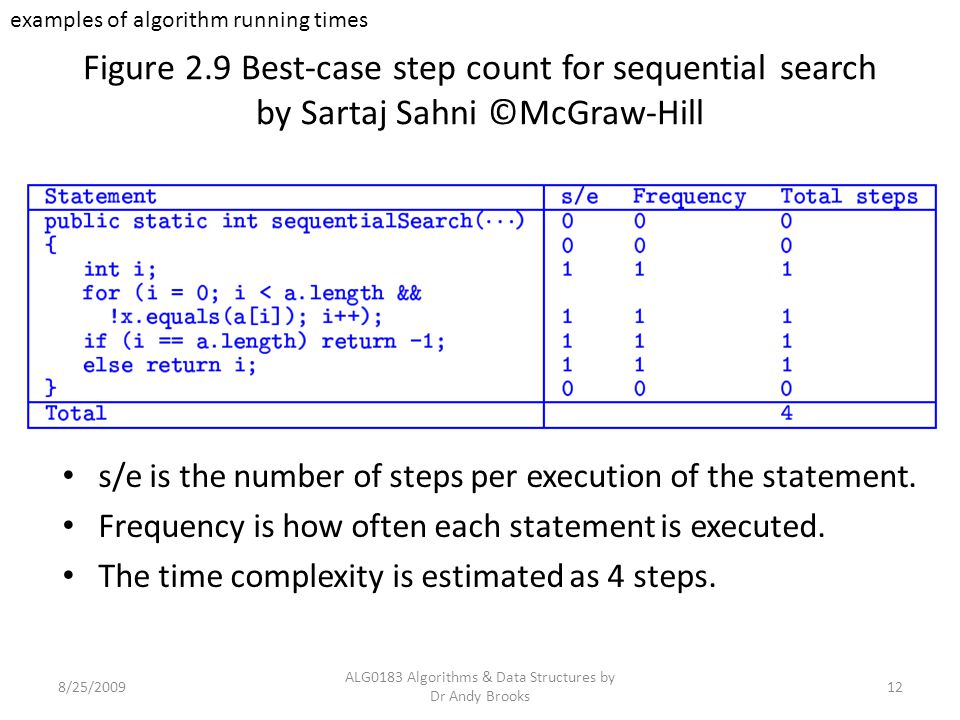 examples of algorithm running times

Figure 2.9 Best-case step count for sequential search by Sartaj Sahni ©McGraw-Hill

| Statement | s/e | Frequency | Total steps |
|---|---|---|---|
| public static int sequentialSearch(···) | 0 | 0 | 0 |
| { | 0 | 0 | 0 |
| int i; | 1 | 1 | 1 |
| for (i = 0; i < a.length && !x.equals(a[i]); i++); | 1 | 1 | 1 |
| if (i == a.length) return -1; | 1 | 1 | 1 |
| else return i; | 1 | 1 | 1 |
| } | 0 | 0 | 0 |
| Total | | | 4 |

• s/e is the number of steps per execution of the statement.
• Frequency is how often each statement is executed.
• The time complexity is estimated as 4 steps.

8/25/2009
ALG0183 Algorithms & Data Structures by Dr Andy Brooks
12